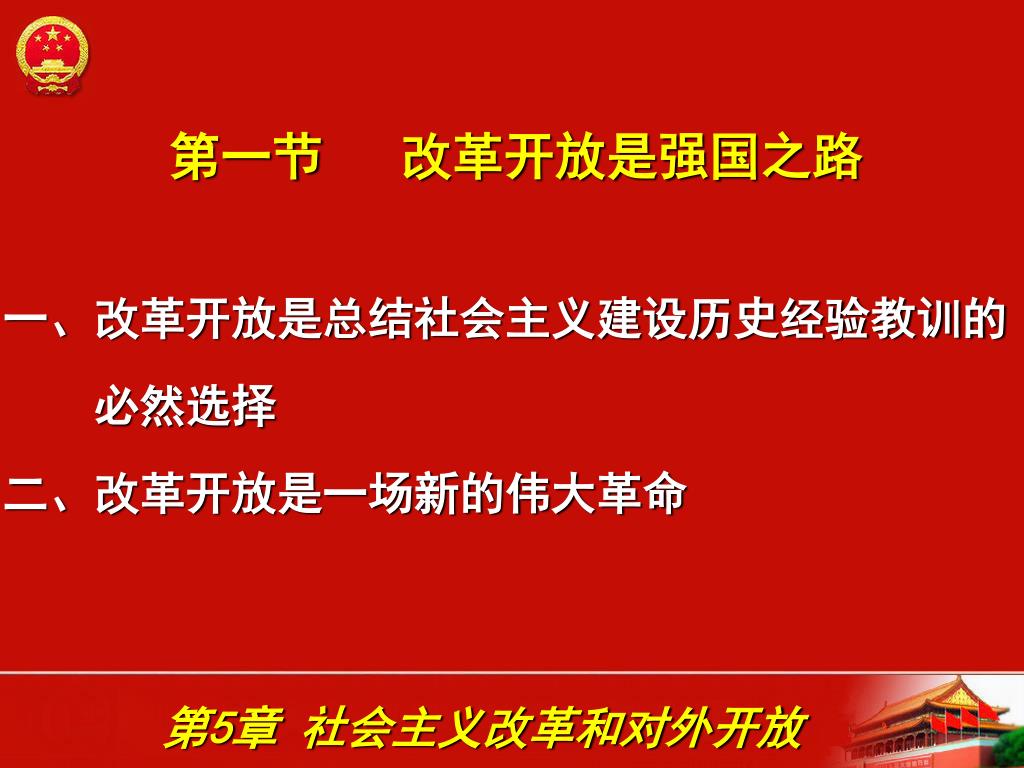 第一节　改革开放是强国之路

一、改革开放是总结社会主义建设历史经验教训的必然选择

二、改革开放是一场新的伟大革命

第5章 社会主义改革和对外开放